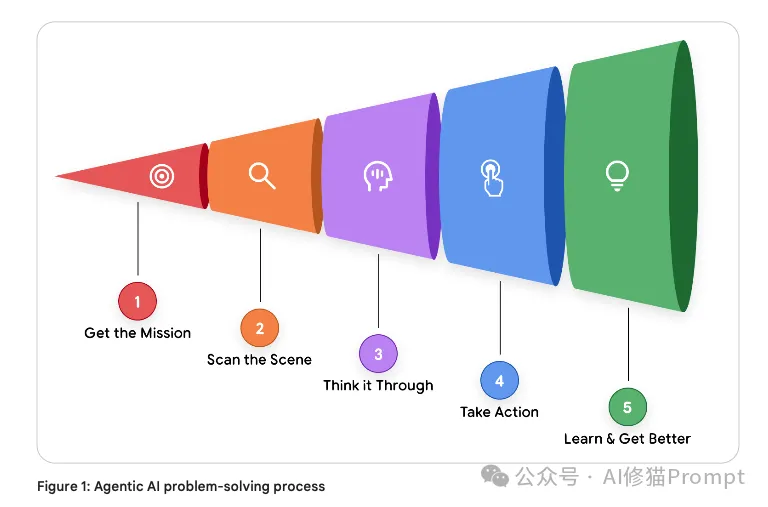 1
Get the Mission

2
Scan the Scene

3
Think it Through

4
Take Action

5
Learn & Get Better

Figure 1: Agentic AI problem-solving process

公众号 · AI修猫Prompt